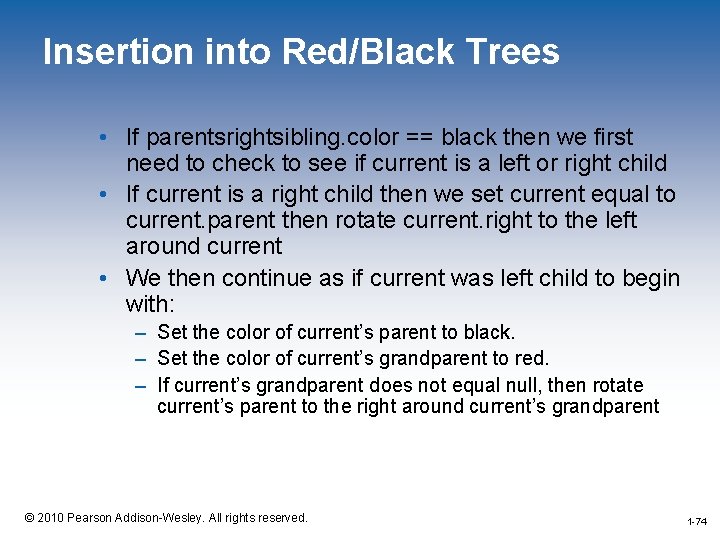 Insertion into Red/Black Trees

• If parentsrightsibling.color == black then we first need to check to see if current is a left or right child

• If current is a right child then we set current equal to current.parent then rotate current.right to the left around current

• We then continue as if current was left child to begin with:

– Set the color of current's parent to black.

– Set the color of current's grandparent to red.

– If current's grandparent does not equal null, then rotate current's parent to the right around current's grandparent

© 2010 Pearson Addison-Wesley. All rights reserved.

1-74